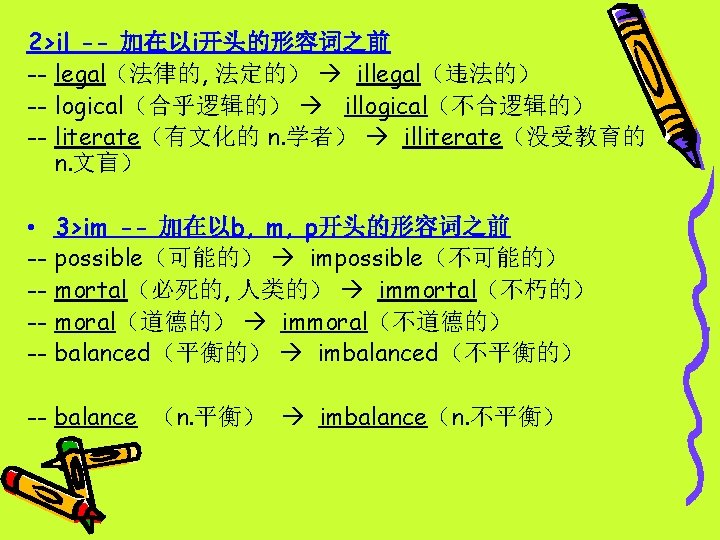 2>il -- 加在以l开头的形容词之前
-- legal（法律的, 法定的） → illegal（违法的）
-- logical（合乎逻辑的） → illogical（不合逻辑的）
-- literate（有文化的 n.学者） → illiterate（没受教育的 n.文盲）

• 3>im -- 加在以b, m, p开头的形容词之前
-- possible（可能的） → impossible（不可能的）
-- mortal（必死的, 人类的） → immortal（不朽的）
-- moral（道德的） → immoral（不道德的）
-- balanced（平衡的） → imbalanced（不平衡的）

-- balance （n.平衡） → imbalance（n.不平衡）